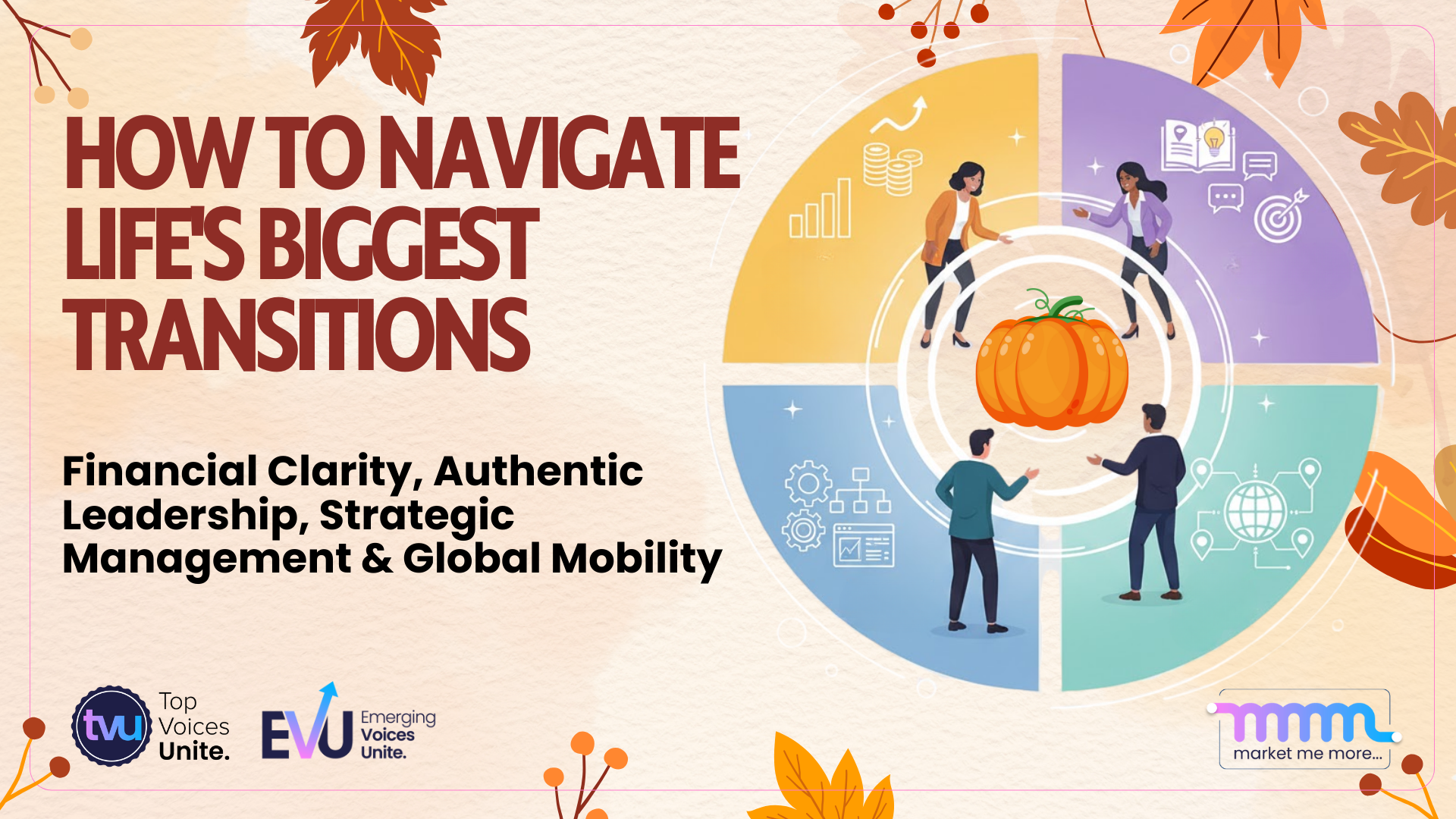 HOW TO NAVIGATE LIFE'S BIGGEST TRANSITIONS

Financial Clarity, Authentic Leadership, Strategic Management & Global Mobility

tvu Top Voices Unite.

EVU Emerging Voices Unite.

mmm market me more...